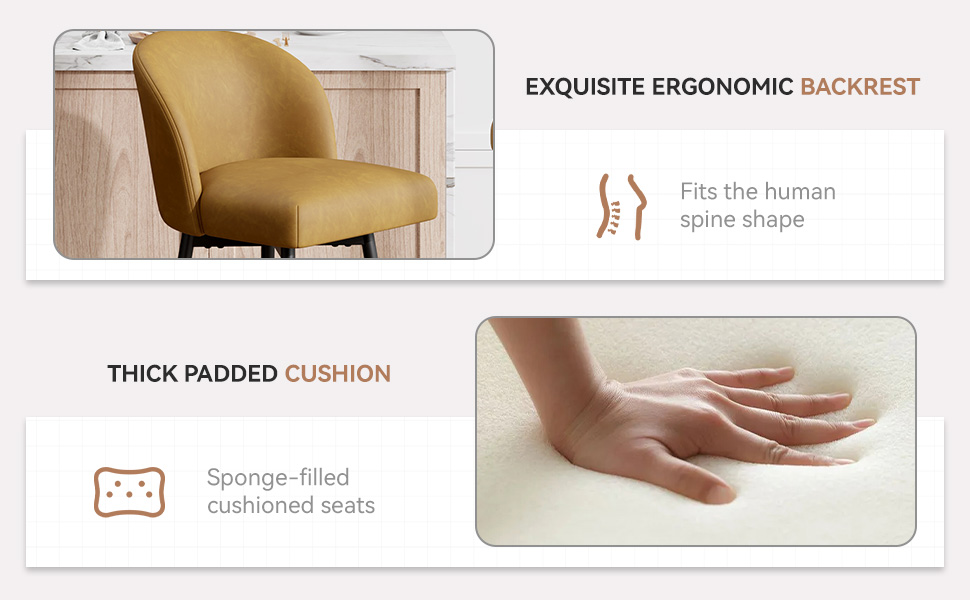 EXQUISITE ERGONOMIC BACKREST

Fits the human spine shape

THICK PADDED CUSHION

Sponge-filled cushioned seats